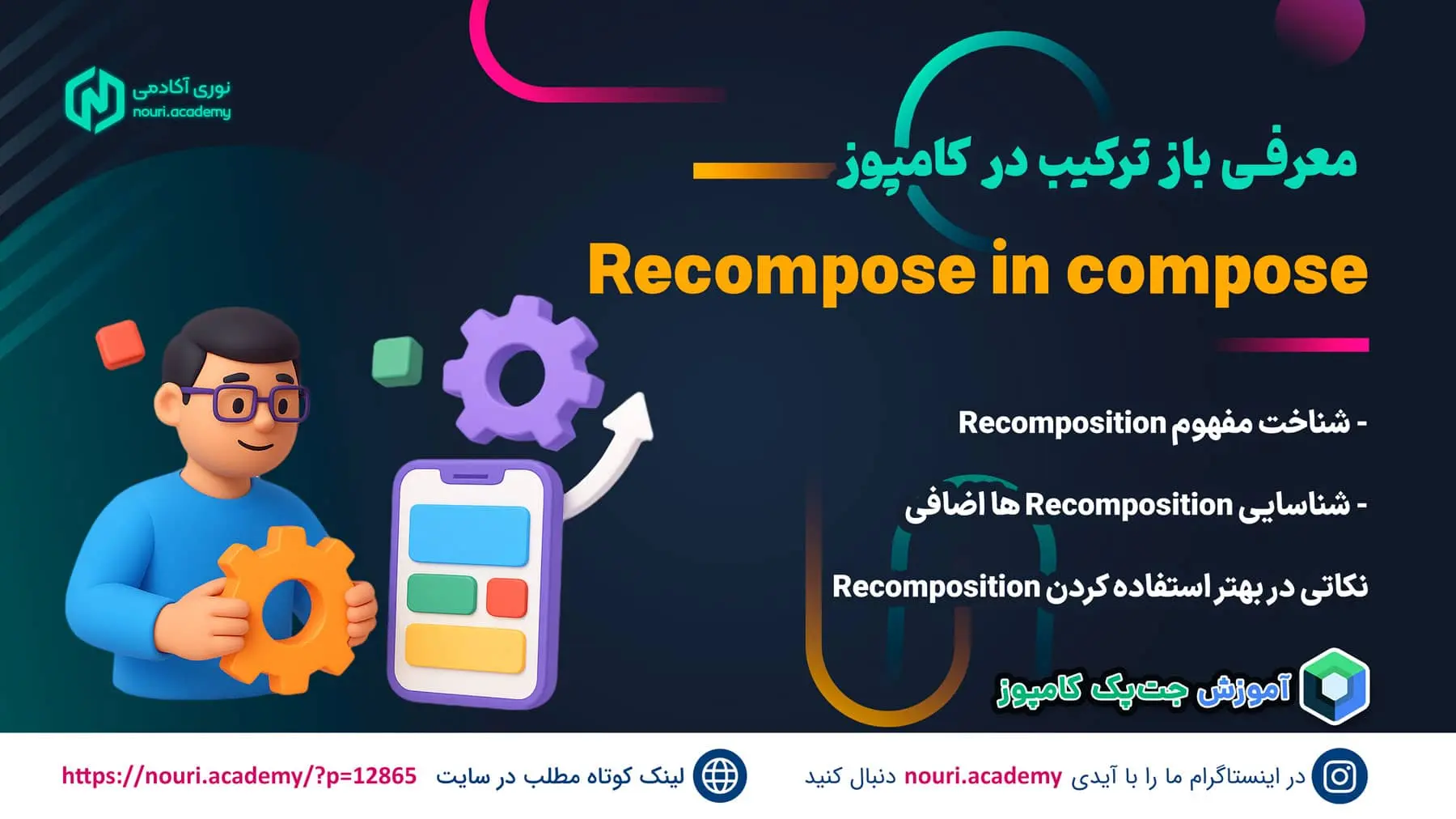 نوری آکادمی
nouri.academy

معرفی باز ترکیب در کامپوز

Recompose in compose

- شناخت مفهوم Recomposition

- شناسایی Recomposition ها اضافی

نکاتی در بهتر استفاده کردن Recomposition

آموزش جت‌پک کامپوز

در اینستاگرام ما را با آیدی nouri.academy دنبال کنید

لینک کوتاه مطلب در سایت https://nouri.academy/?p=12865